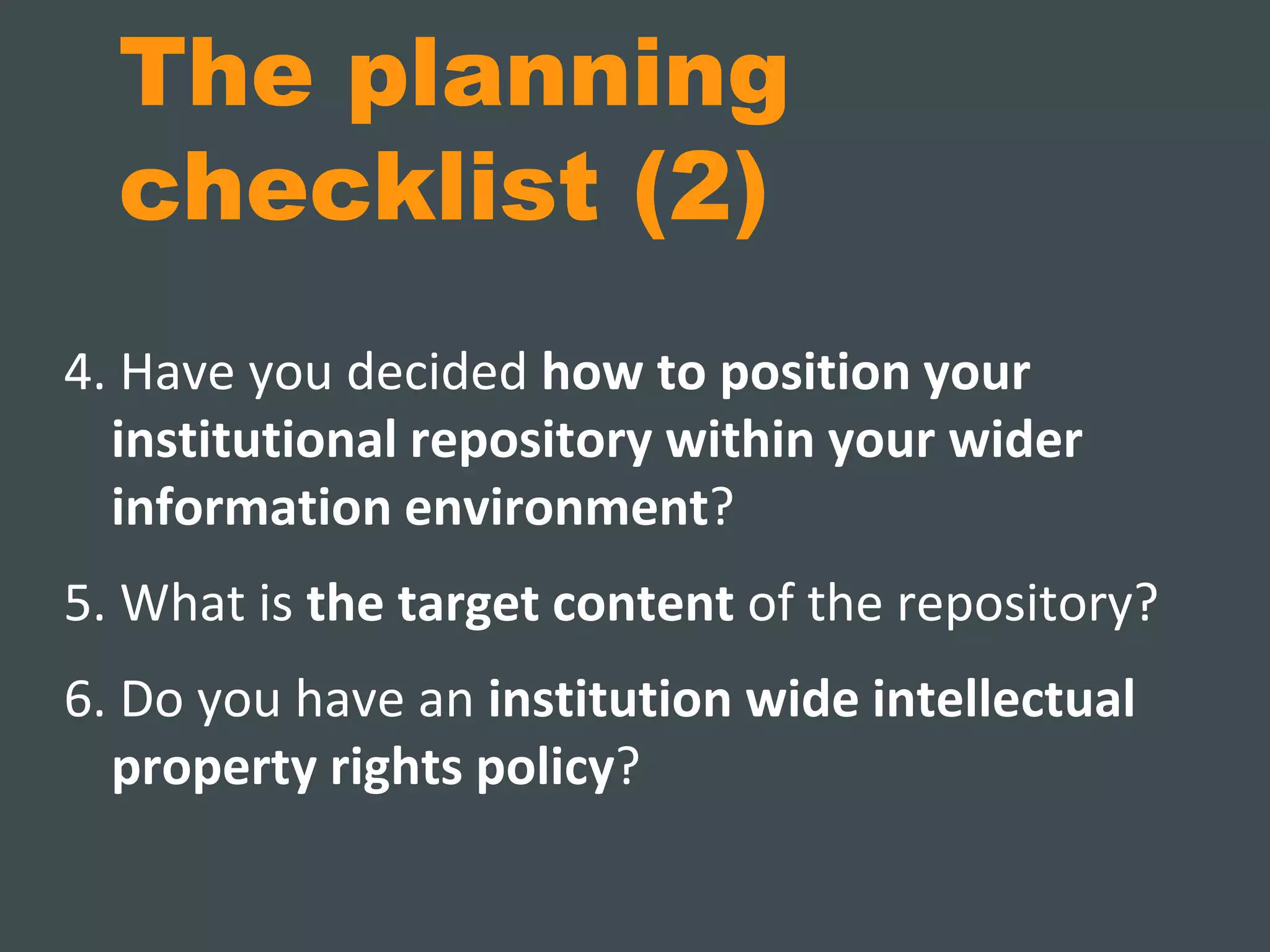 The planning checklist (2)

4. Have you decided how to position your institutional repository within your wider information environment?

5. What is the target content of the repository?

6. Do you have an institution wide intellectual property rights policy?